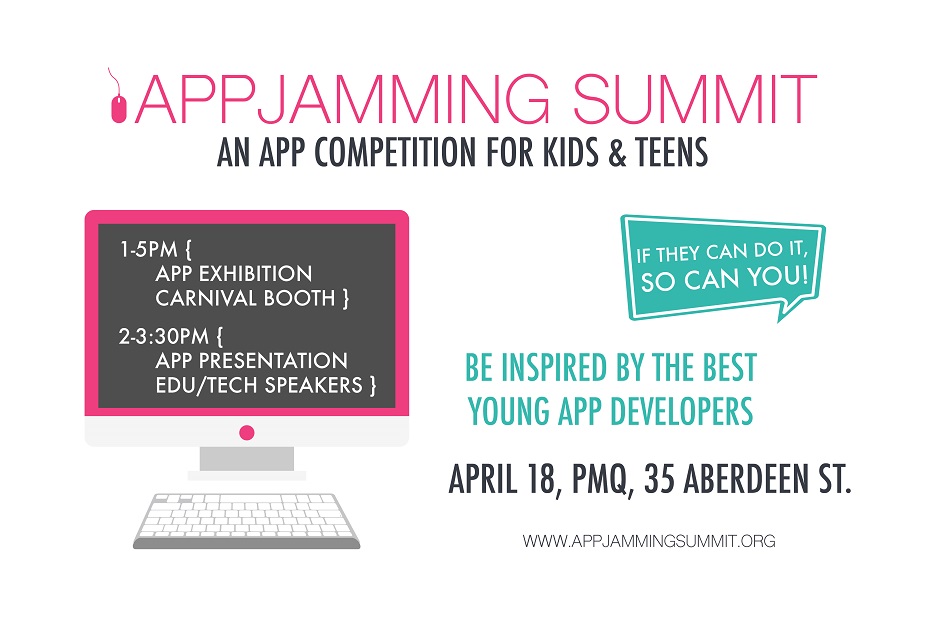 APPJAMMING SUMMIT
AN APP COMPETITION FOR KIDS & TEENS

1-5PM {
APP EXHIBITION
CARNIVAL BOOTH }

2-3:30PM {
APP PRESENTATION
EDU/TECH SPEAKERS }

IF THEY CAN DO IT, SO CAN YOU!

BE INSPIRED BY THE BEST YOUNG APP DEVELOPERS

APRIL 18, PMQ, 35 ABERDEEN ST.

WWW.APPJAMMINGSUMMIT.ORG